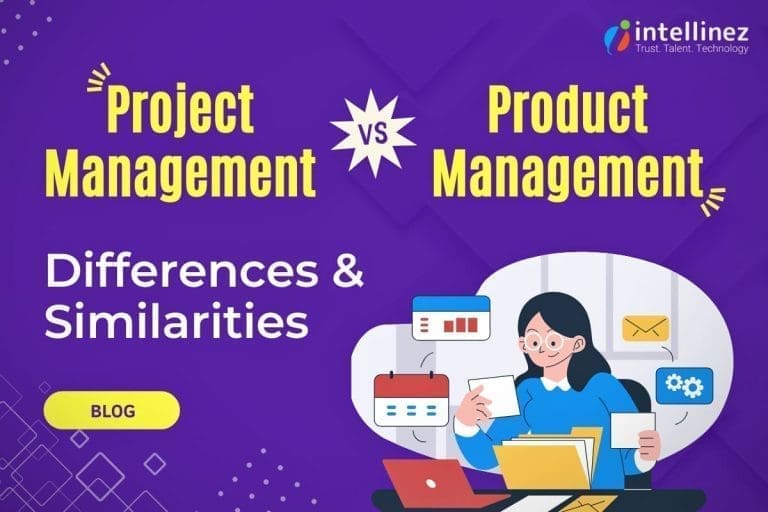 intellinez
Trust. Talent. Technology

Project Management

VS

Product Management

Differences & Similarities

BLOG